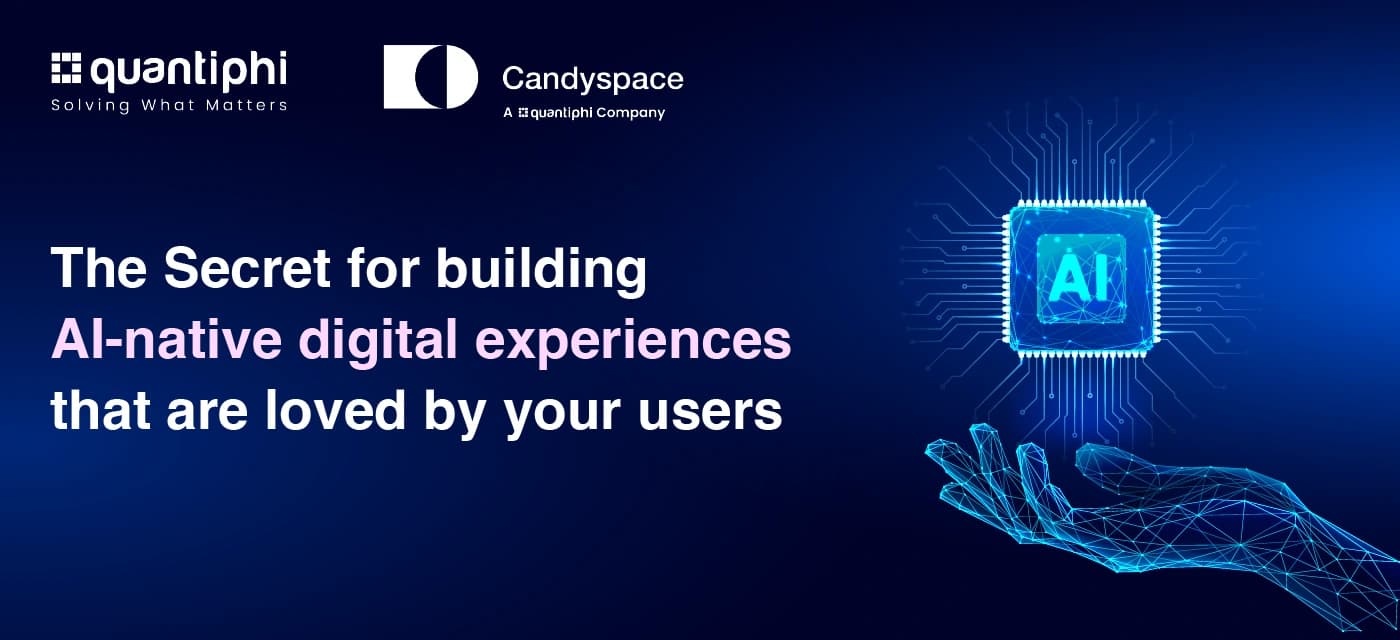 quantiphi
Solving What Matters

Candyspace
A quantiphi Company

The Secret for building AI-native digital experiences that are loved by your users

AI